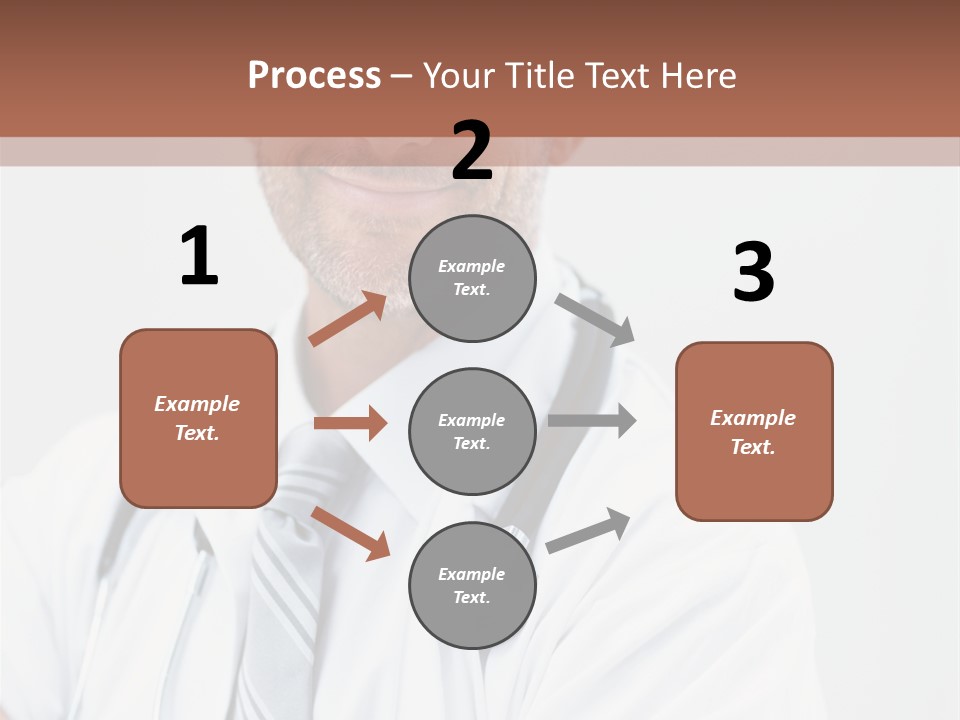 Process – Your Title Text Here

1

Example Text.

2

Example Text.

Example Text.

Example Text.

3

Example Text.